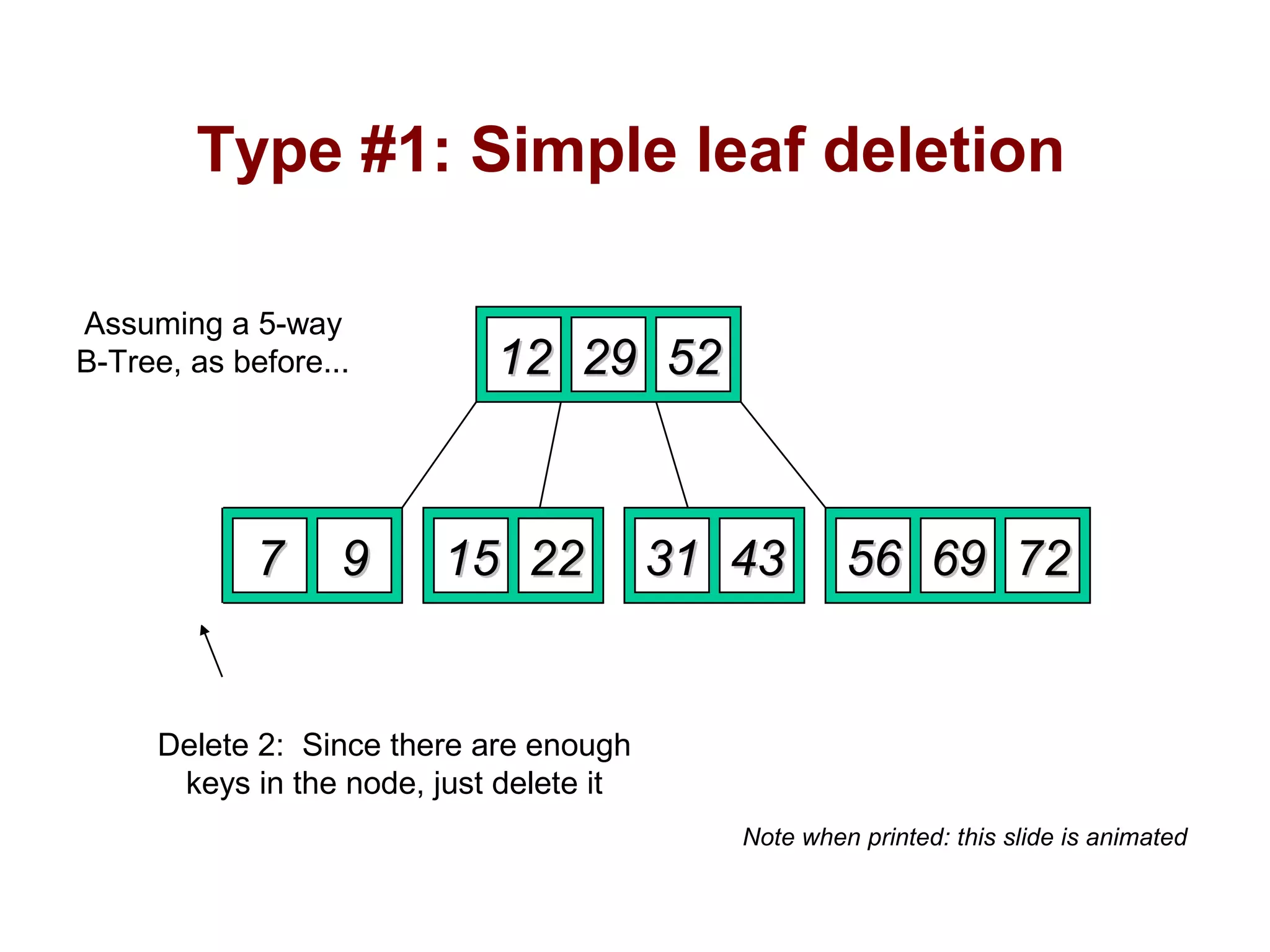 Type #1: Simple leaf deletion

Assuming a 5-way B-Tree, as before...

12 29 52

7 9

15 22

31 43

56 69 72

Delete 2: Since there are enough keys in the node, just delete it

Note when printed: this slide is animated